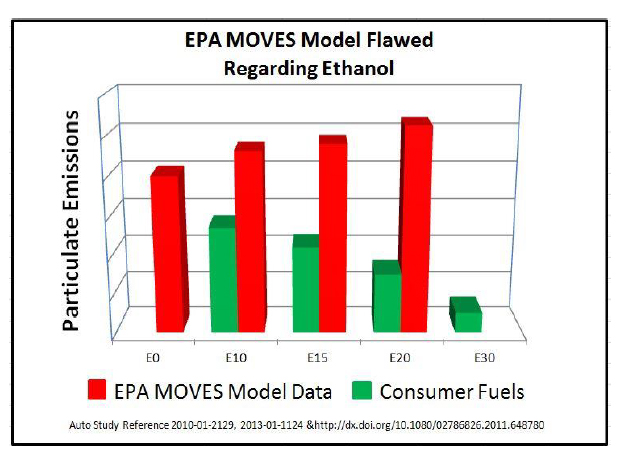 EPA MOVES Model Flawed
Regarding Ethanol

Particulate Emissions

E0
E10
E15
E20
E30

EPA MOVES Model Data
Consumer Fuels

Auto Study Reference 2010-01-2129, 2013-01-1124 &http://dx.doi.org/10.1080/02786826.2011.648780